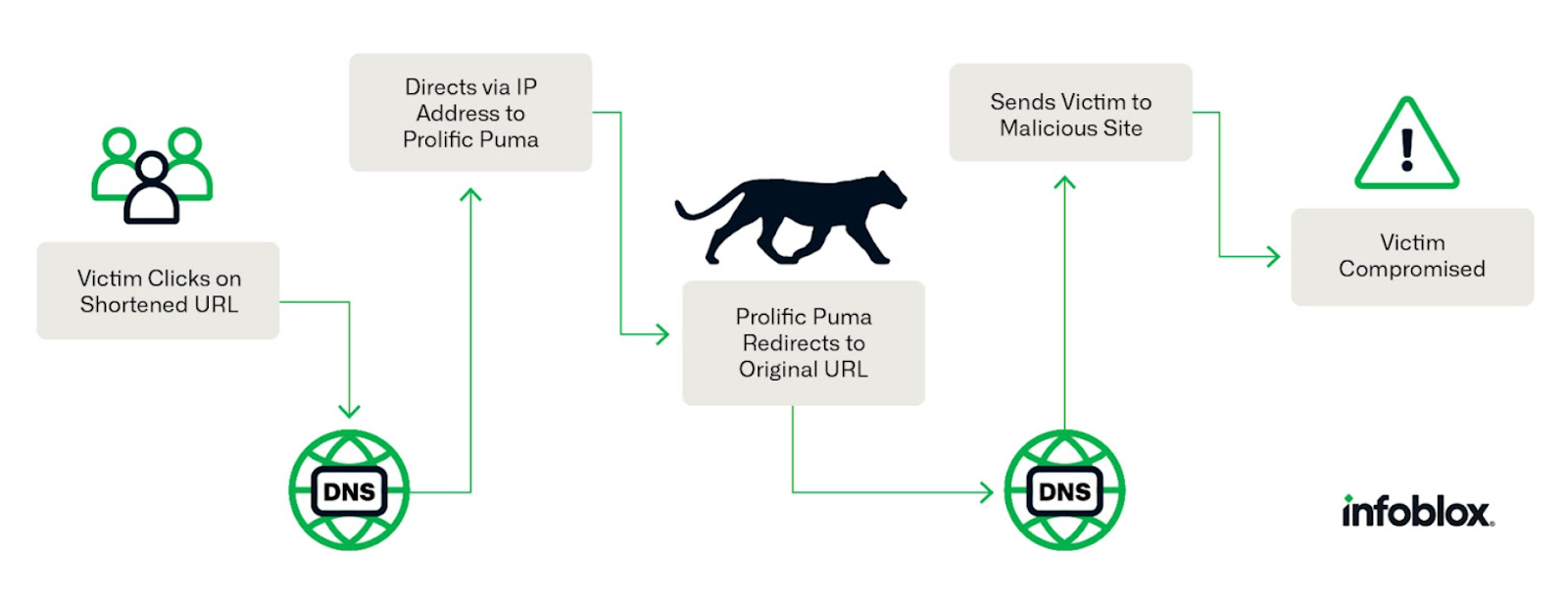 Victim Clicks on Shortened URL

DNS

Directs via IP Address to Prolific Puma

Prolific Puma Redirects to Original URL

DNS

Sends Victim to Malicious Site

Victim Compromised

infoblox.